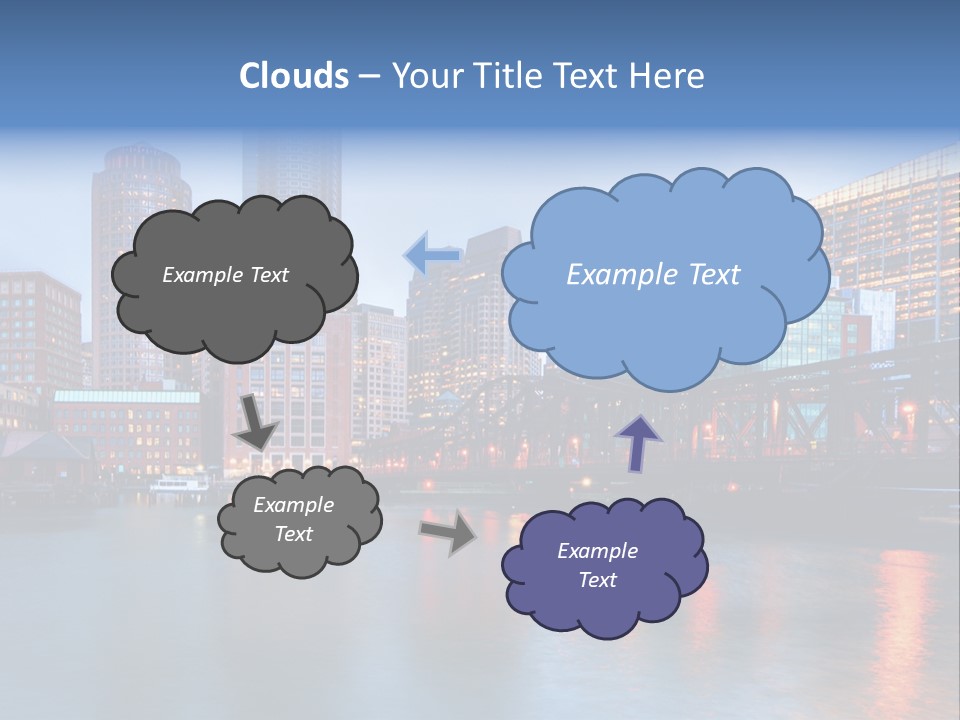 Clouds – Your Title Text Here

Example Text

Example Text

Example Text

Example Text